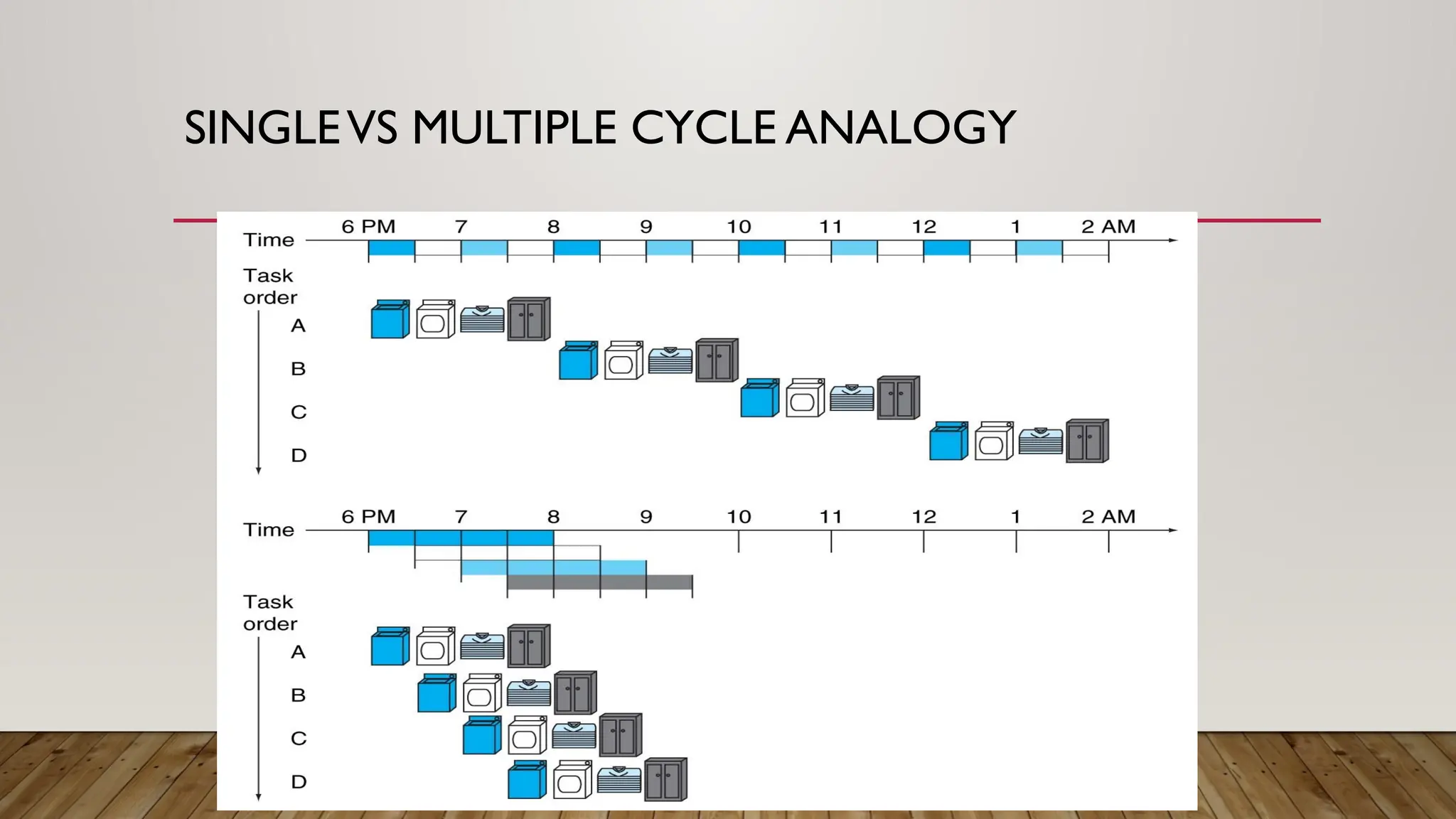 SINGLE VS MULTIPLE CYCLE ANALOGY

Time 6 PM 7 8 9 10 11 12 1 2 AM

Task order

A

B

C

D

Time 6 PM 7 8 9 10 11 12 1 2 AM

Task order

A

B

C

D